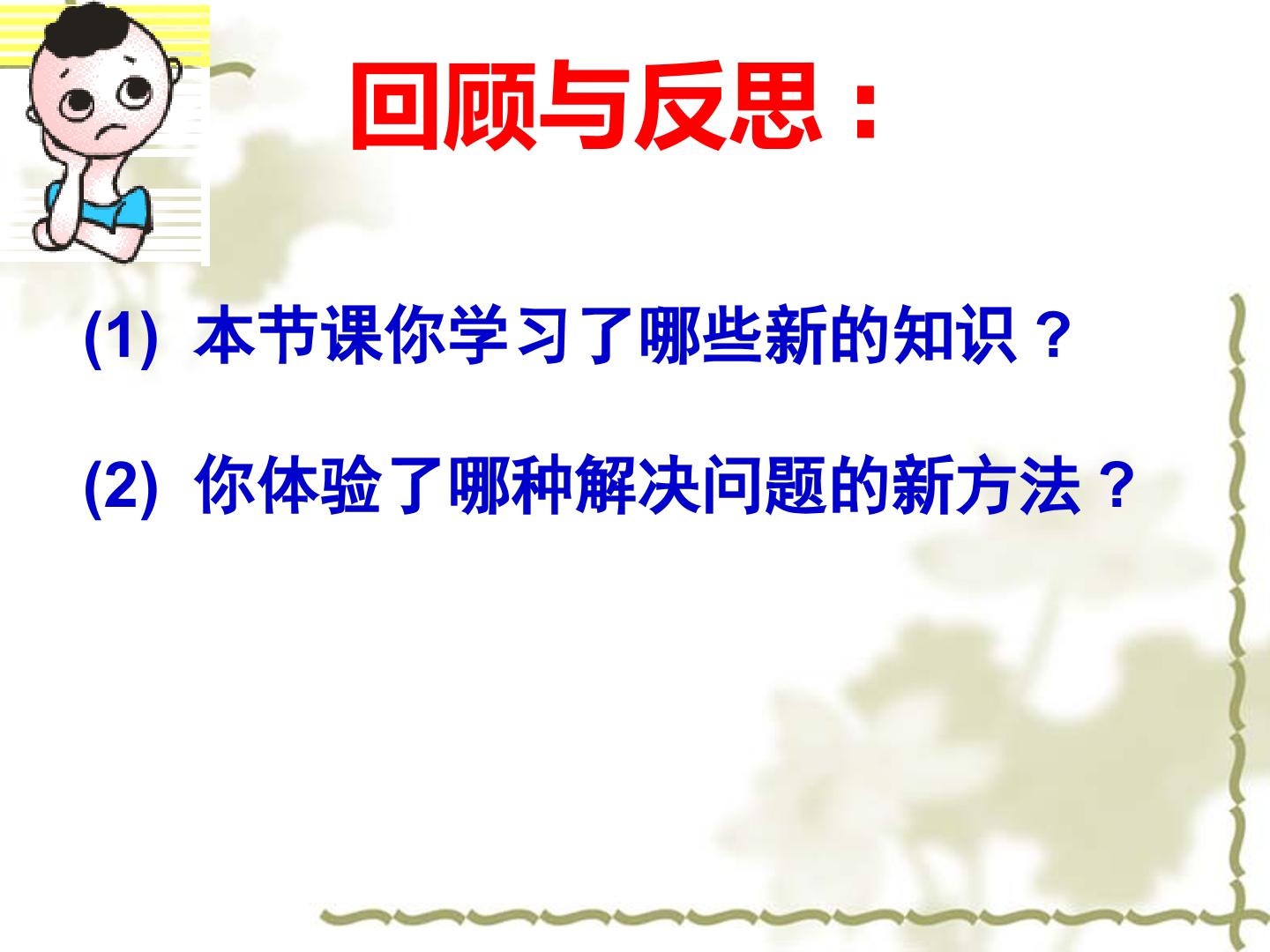 回顾与反思：

(1) 本节课你学习了哪些新的知识？

(2) 你体验了哪种解决问题的新方法？